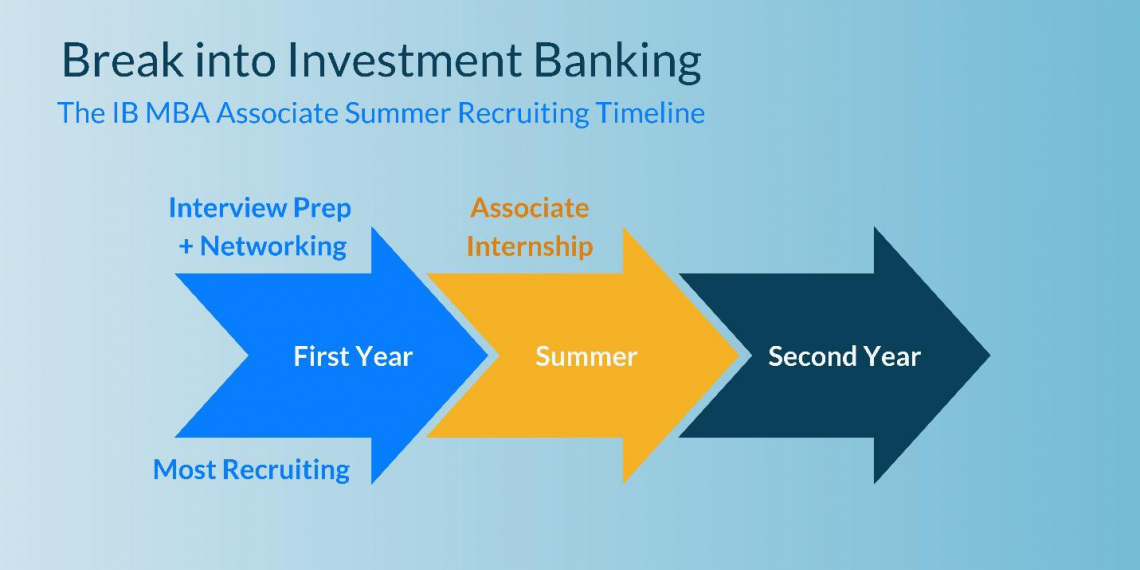 Break into Investment Banking
The IB MBA Associate Summer Recruiting Timeline

Interview Prep
+ Networking

Associate
Internship

First Year

Summer

Second Year

Most Recruiting